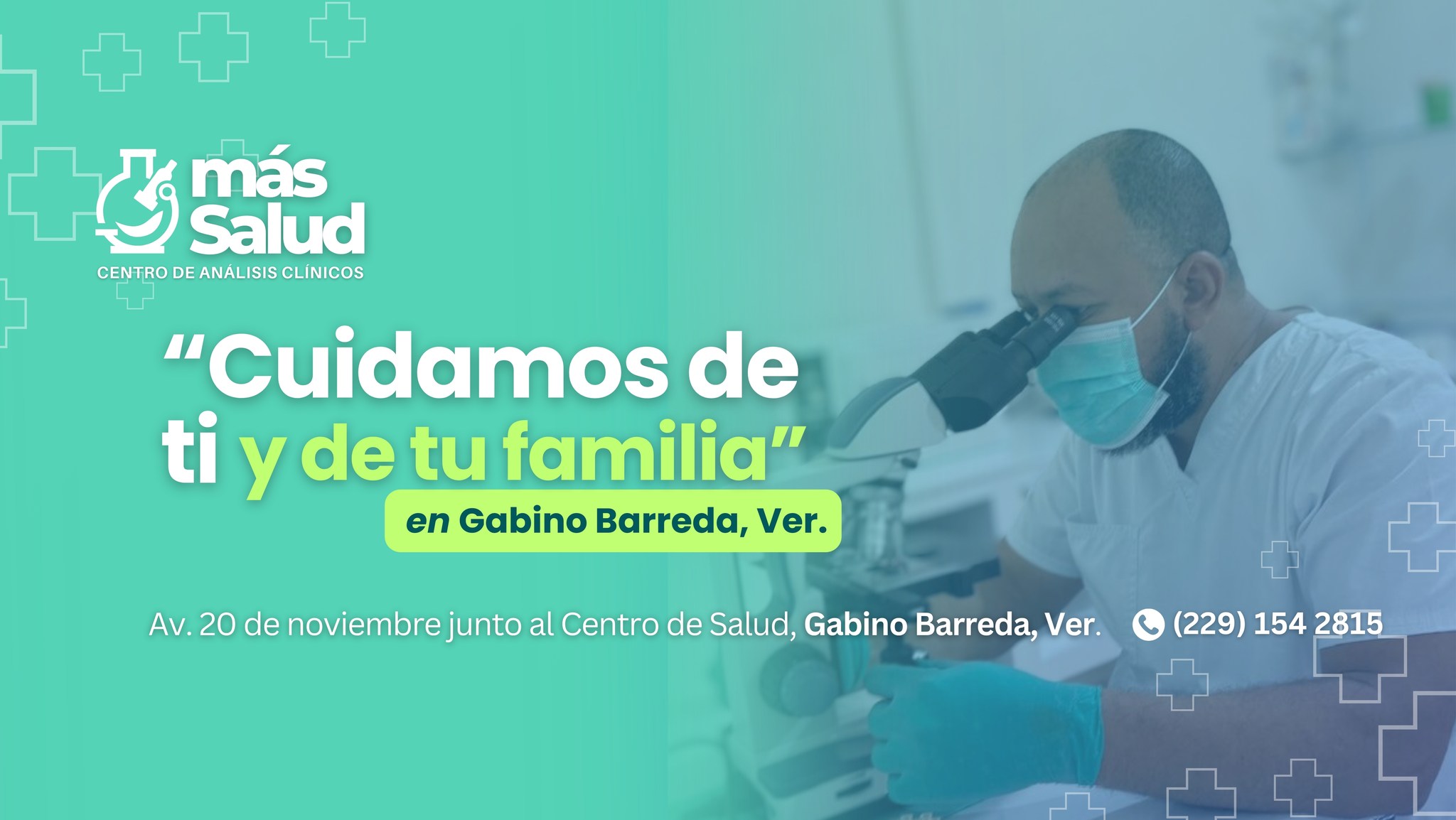 más Salud
CENTRO DE ANÁLISIS CLÍNICOS

“Cuidamos de ti y de tu familia”

en Gabino Barreda, Ver.

Av. 20 de noviembre junto al Centro de Salud, Gabino Barreda, Ver.

(229) 154 2815